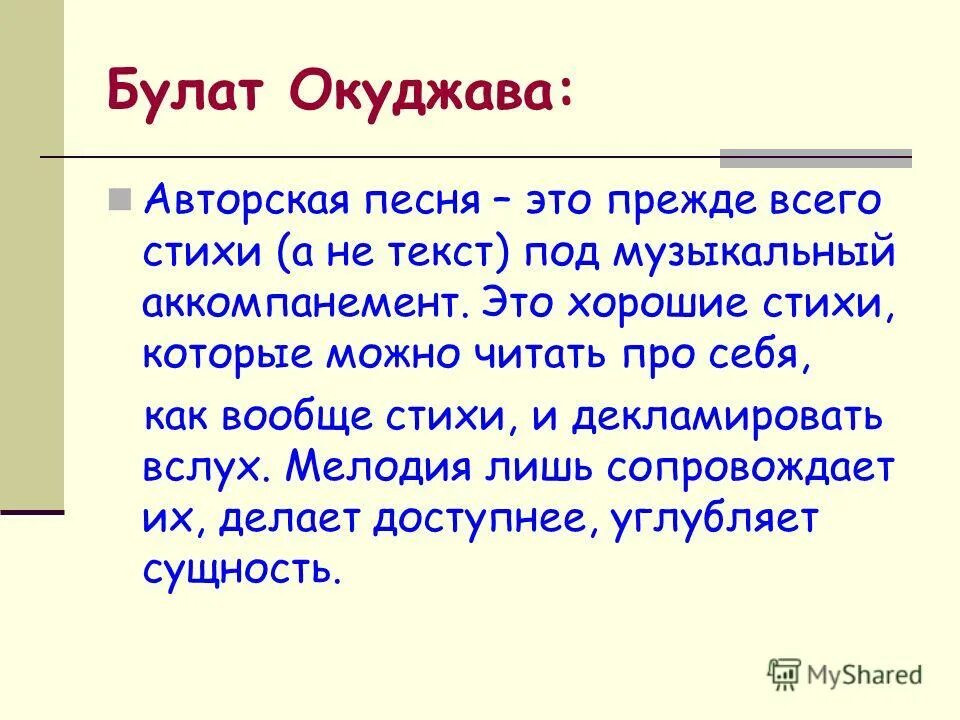 Булат Окуджава:

Авторская песня – это прежде всего стихи (а не текст) под музыкальный аккомпанемент. Это хорошие стихи, которые можно читать про себя,

как вообще стихи, и декламировать вслух. Мелодия лишь сопровождает их, делает доступнее, углубляет сущность.

MyShared